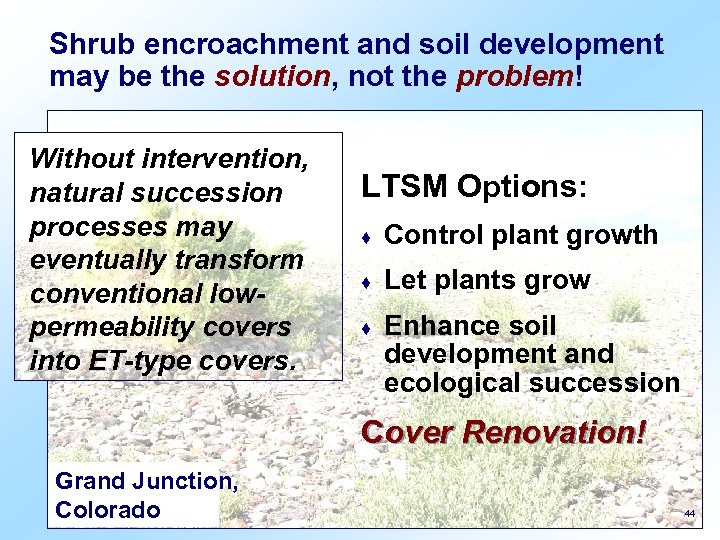 Shrub encroachment and soil development may be the solution, not the problem!

Without intervention, natural succession processes may eventually transform conventional low-permeability covers into ET-type covers.

LTSM Options:

♦ Control plant growth
♦ Let plants grow
♦ Enhance soil development and ecological succession

Cover Renovation!

Grand Junction, Colorado

44